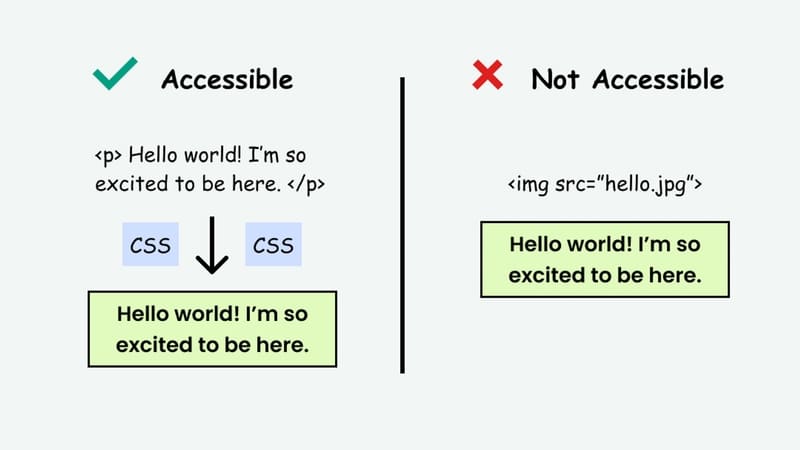 Accessible

<p> Hello world! I'm so excited to be here. </p>

CSS

CSS

Hello world! I'm so excited to be here.

Not Accessible

<img src="hello.jpg">

Hello world! I'm so excited to be here.